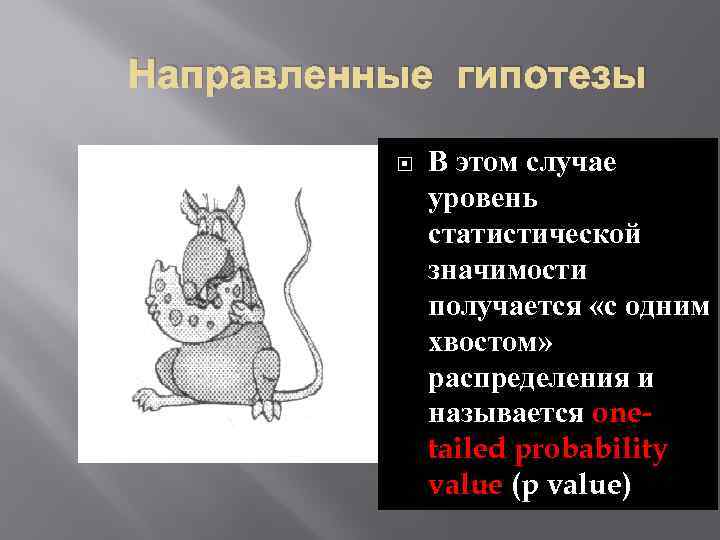 Направленные гипотезы

В этом случае уровень статистической значимости получается «с одним хвостом» распределения и называется one-tailed probability value (p value)